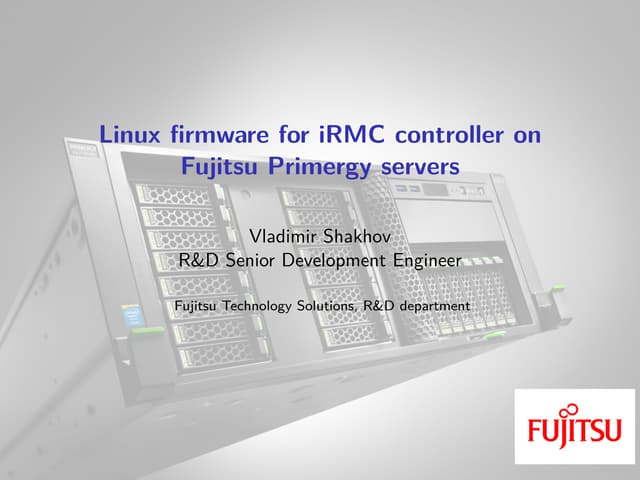 Linux firmware for iRMC controller on Fujitsu Primergy servers

Vladimir Shakhov
R&D Senior Development Engineer

Fujitsu Technology Solutions, R&D department

FUJITSU